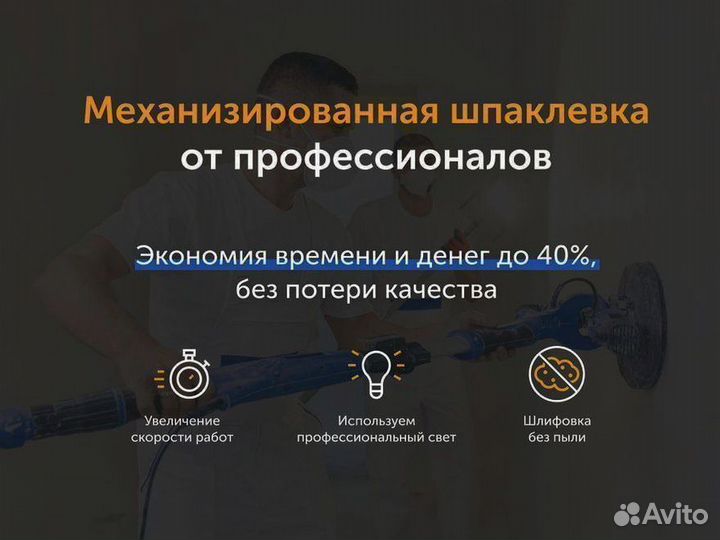 Механизированная шпаклевка
от профессионалов

Экономия времени и денег до 40%,
без потери качества

Увеличение
скорости работ

Используем
профессиональный свет

Шлифовка
без пыли

Avito